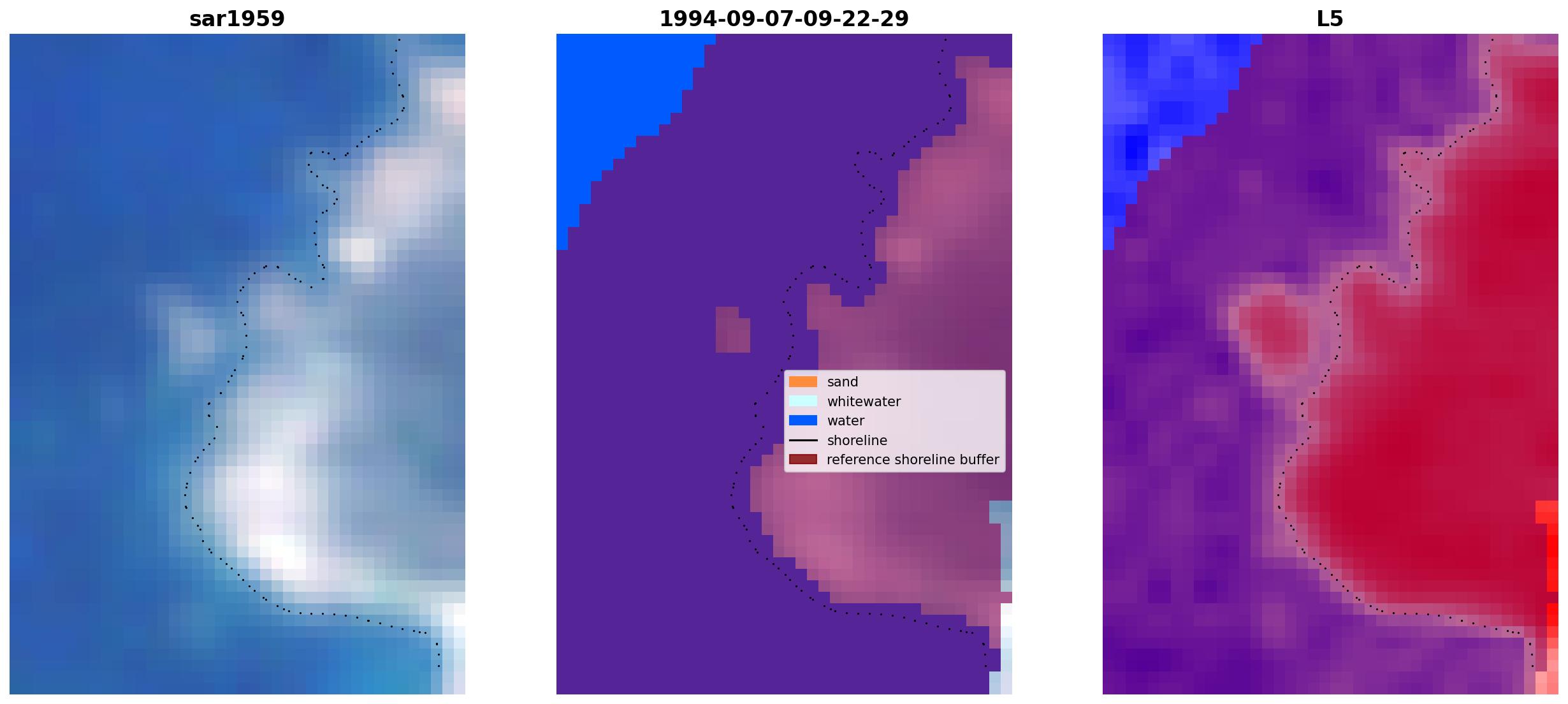 sar1959

1994-09-07-09-22-29

sand
whitewater
water
shoreline
reference shoreline buffer

L5